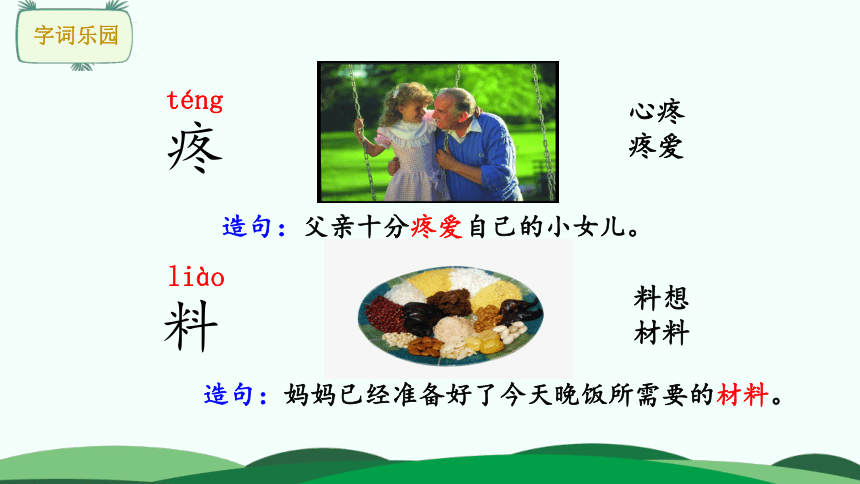 字词乐园

téng
疼

心疼
疼爱

造句：父亲十分疼爱自己的小女儿。

liào
料

料想
材料

造句：妈妈已经准备好了今天晚饭所需要的材料。